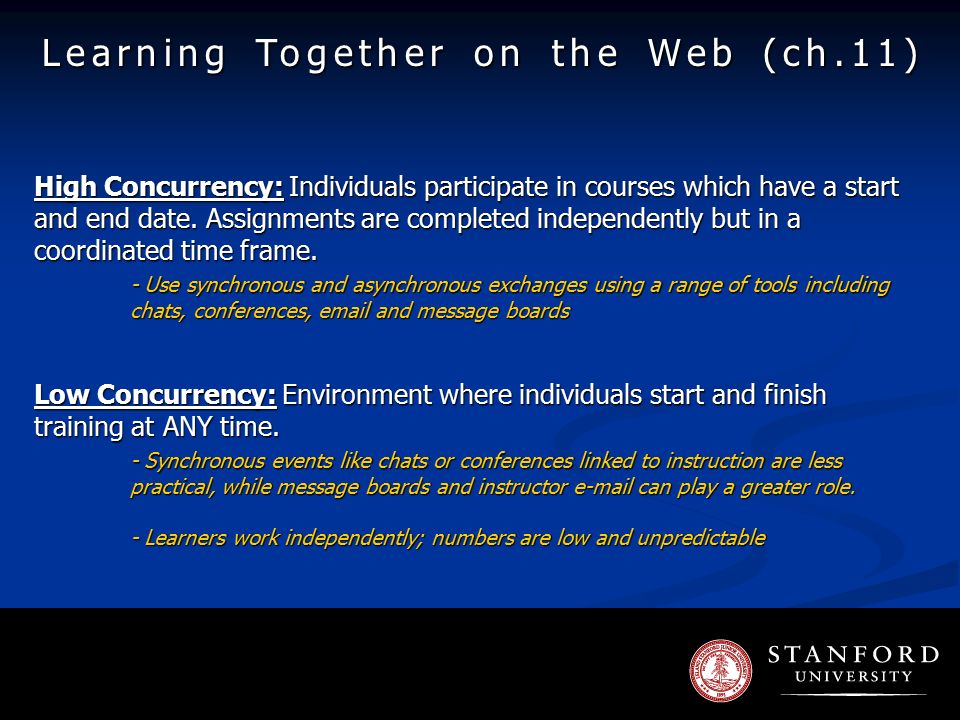 Learning Together on the Web (ch.11)

High Concurrency: Individuals participate in courses which have a start and end date. Assignments are completed independently but in a coordinated time frame.

- Use synchronous and asynchronous exchanges using a range of tools including chats, conferences, email and message boards

Low Concurrency: Environment where individuals start and finish training at ANY time.

- Synchronous events like chats or conferences linked to instruction are less practical, while message boards and instructor e-mail can play a greater role.

- Learners work independently; numbers are low and unpredictable

STANFORD UNIVERSITY